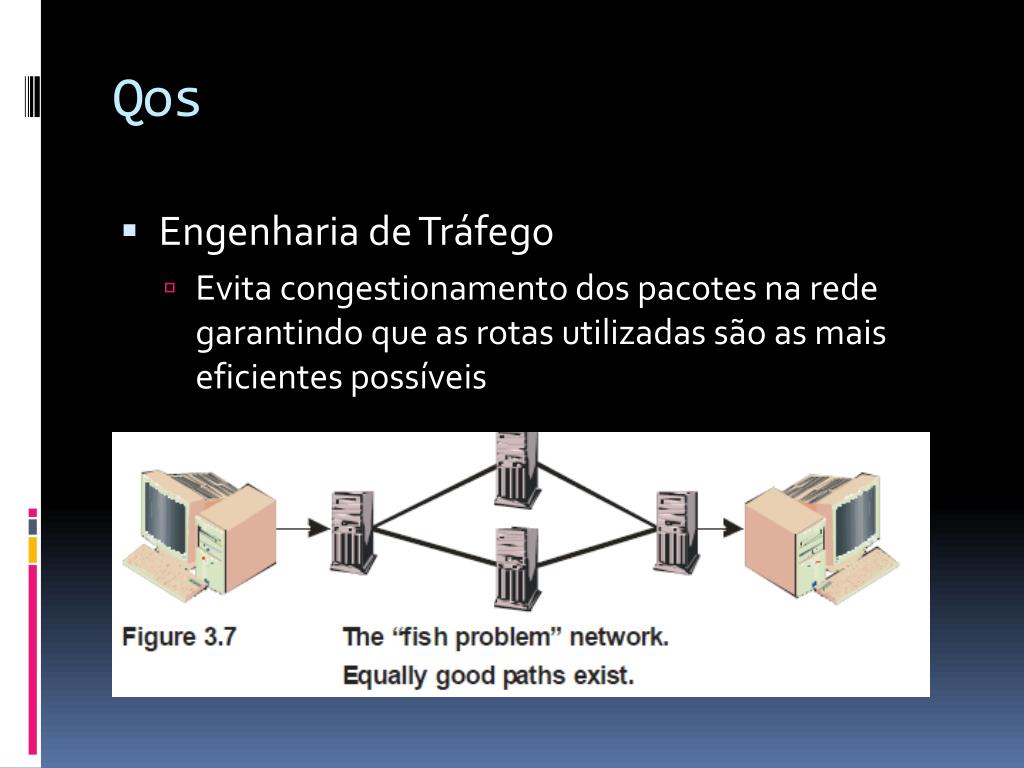 Qos

Engenharia de Tráfego

Evita congestionamento dos pacotes na rede garantindo que as rotas utilizadas são as mais eficientes possíveis

Figure 3.7 The “fish problem” network.
Equally good paths exist.